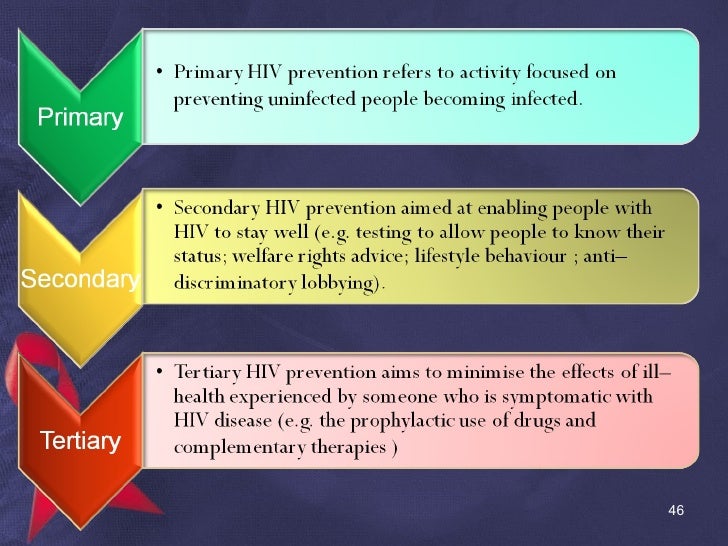 Primary

• Primary HIV prevention refers to activity focused on preventing uninfected people becoming infected.

Secondary

• Secondary HIV prevention aimed at enabling people with HIV to stay well (e.g. testing to allow people to know their status; welfare rights advice; lifestyle behaviour ; anti–discriminatory lobbying).

Tertiary

• Tertiary HIV prevention aims to minimise the effects of ill–health experienced by someone who is symptomatic with HIV disease (e.g. the prophylactic use of drugs and complementary therapies )

46